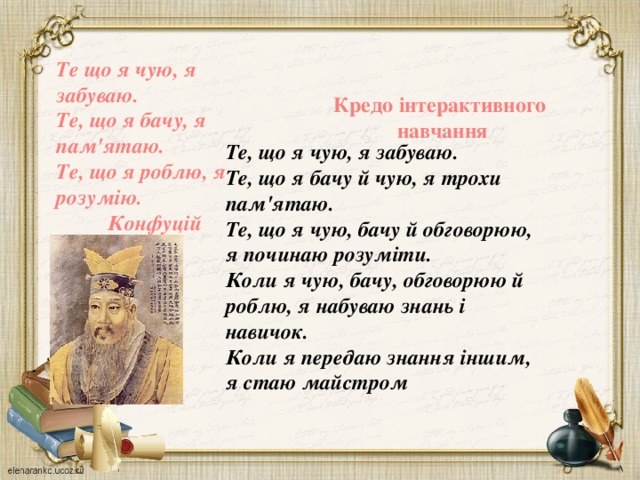 Те що я чую, я забуваю.
Те, що я бачу, я пам'ятаю.
Те, що я роблю, я розумію.
Конфуцій

Кредо інтерактивного навчання

Те, що я чую, я забуваю.
Те, що я бачу й чую, я трохи пам'ятаю.
Те, що я чую, бачу й обговорюю, я починаю розуміти.
Коли я чую, бачу, обговорюю й роблю, я набуваю знань і навичок.
Коли я передаю знання іншим, я стаю майстром

elenarankc.ucoz.ru